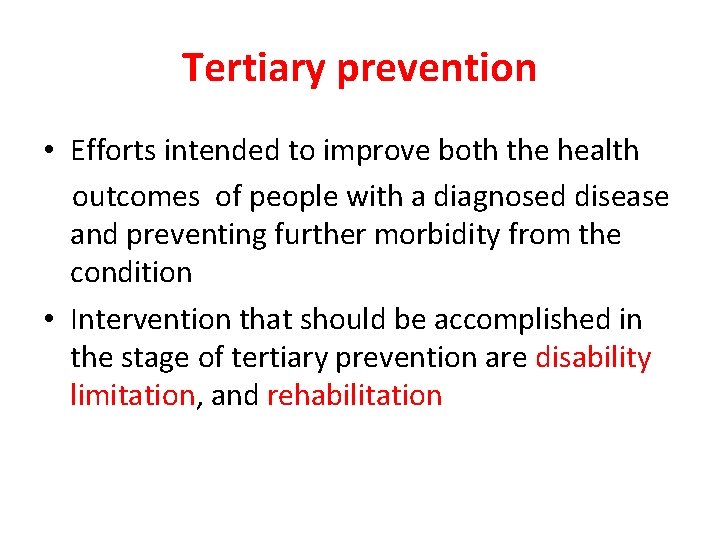 Tertiary prevention

• Efforts intended to improve both the health outcomes of people with a diagnosed disease and preventing further morbidity from the condition

• Intervention that should be accomplished in the stage of tertiary prevention are disability limitation, and rehabilitation